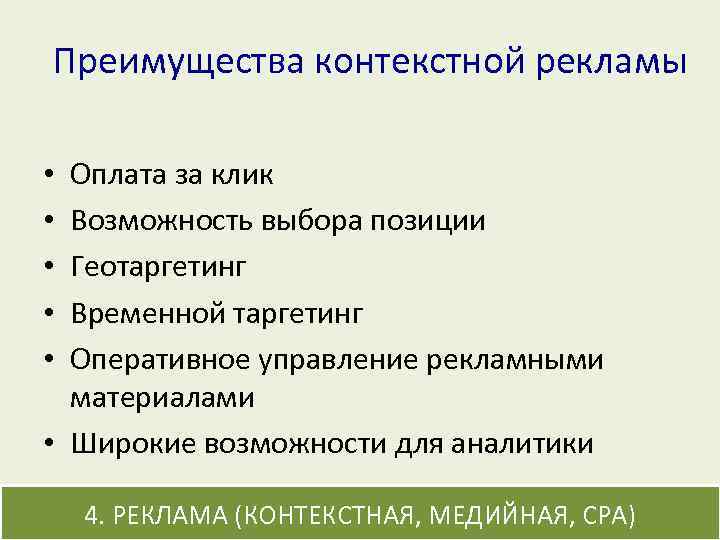 Преимущества контекстной рекламы

• Оплата за клик
• Возможность выбора позиции
• Геотаргетинг
• Временной таргетинг
• Оперативное управление рекламными материалами
• Широкие возможности для аналитики

4. РЕКЛАМА (КОНТЕКСТНАЯ, МЕДИЙНАЯ, CPA)